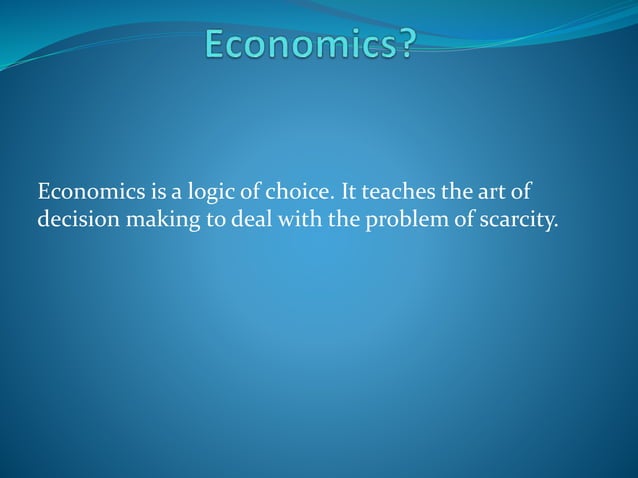 Economics?

Economics is a logic of choice. It teaches the art of decision making to deal with the problem of scarcity.